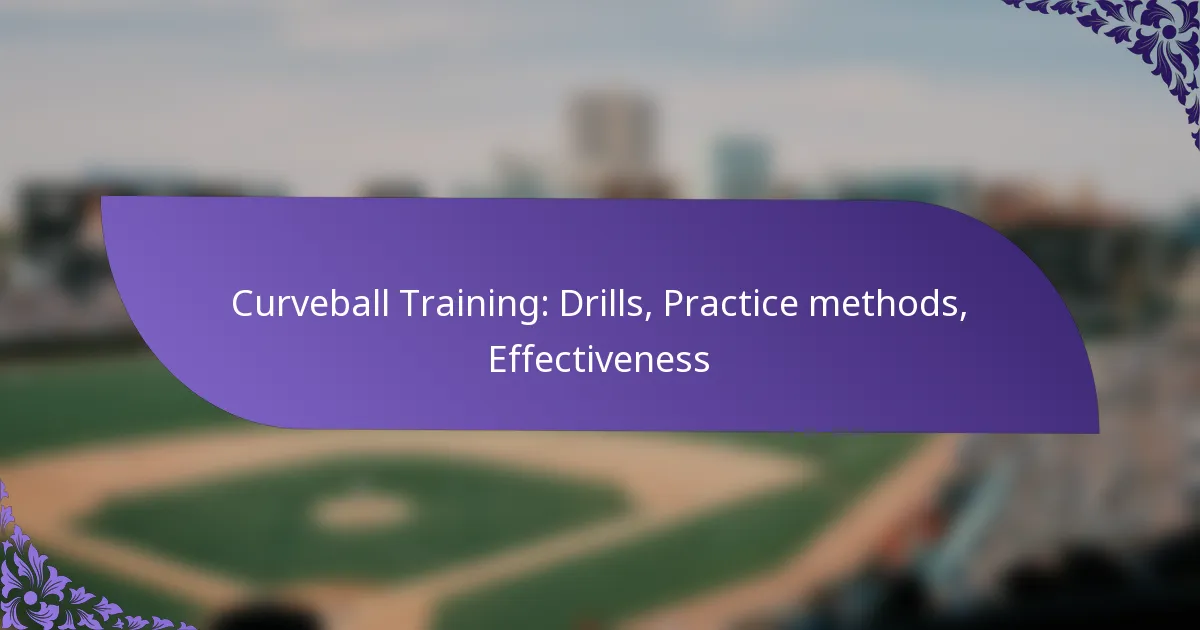 Curveball Training: Drills, Practice methods, Effectiveness